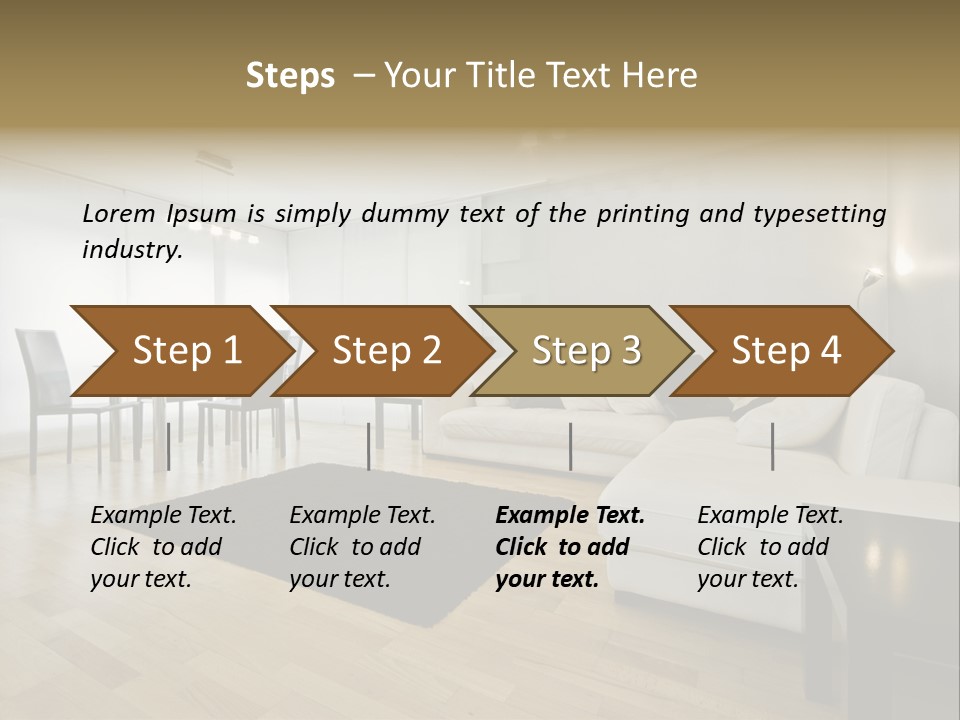 Steps – Your Title Text Here

Lorem Ipsum is simply dummy text of the printing and typesetting industry.

Step 1

Step 2

Step 3

Step 4

Example Text. Click to add your text.

Example Text. Click to add your text.

Example Text. Click to add your text.

Example Text. Click to add your text.